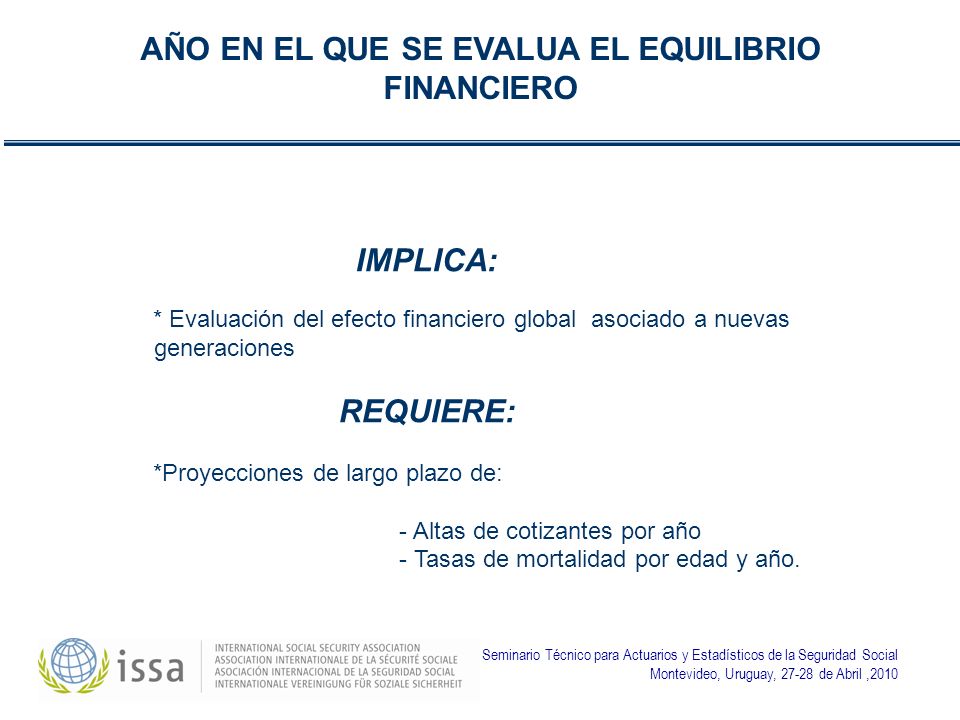 AÑO EN EL QUE SE EVALUA EL EQUILIBRIO FINANCIERO

IMPLICA:

* Evaluación del efecto financiero global asociado a nuevas generaciones

REQUIERE:

*Proyecciones de largo plazo de:

- Altas de cotizantes por año
- Tasas de mortalidad por edad y año.

issa

INTERNATIONAL SOCIAL SECURITY ASSOCIATION
ASSOCIATION INTERNATIONALE DE LA SÉCURITÉ SOCIALE
ASOCIACIÓN INTERNACIONAL DE LA SEGURIDAD SOCIAL
INTERNATIONALE VEREINIGUNG FÜR SOZIALE SICHERHEIT

Seminario Técnico para Actuarios y Estadísticos de la Seguridad Social
Montevideo, Uruguay, 27-28 de Abril ,2010